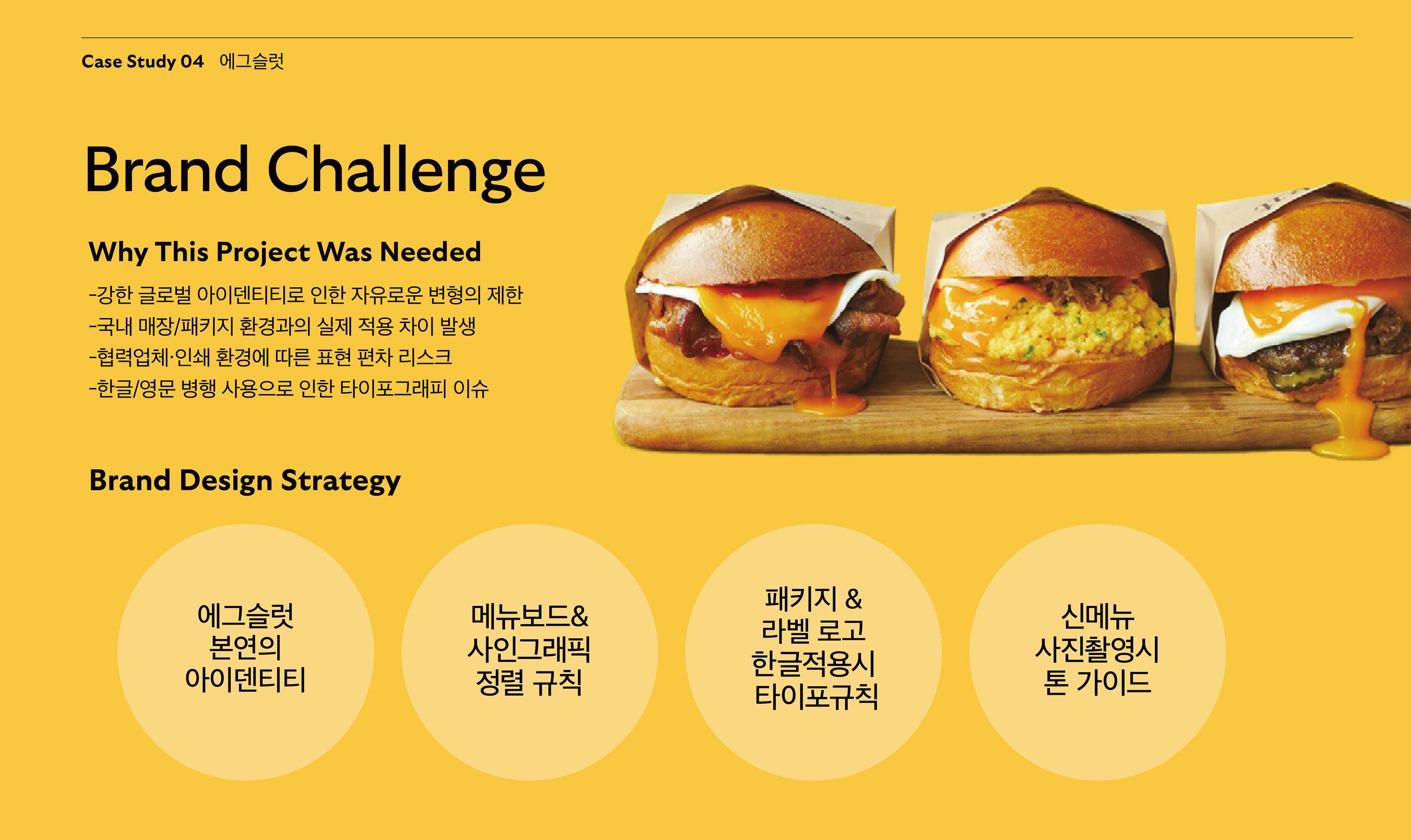 Case Study 04 에그슬럿

Brand Challenge

Why This Project Was Needed

-강한 글로벌 아이덴티티로 인한 자유로운 변형의 제한
-국내 매장/패키지 환경과의 실제 적용 차이 발생
-협력업체·인쇄 환경에 따른 표현 편차 리스크
-한글/영문 병행 사용으로 인한 타이포그래피 이슈

Brand Design Strategy

에그슬럿 본연의 아이덴티티

메뉴보드& 사인그래픽 정렬 규칙

패키지 & 라벨 로고 한글적용시 타이포규칙

신메뉴 사진촬영시 톤 가이드